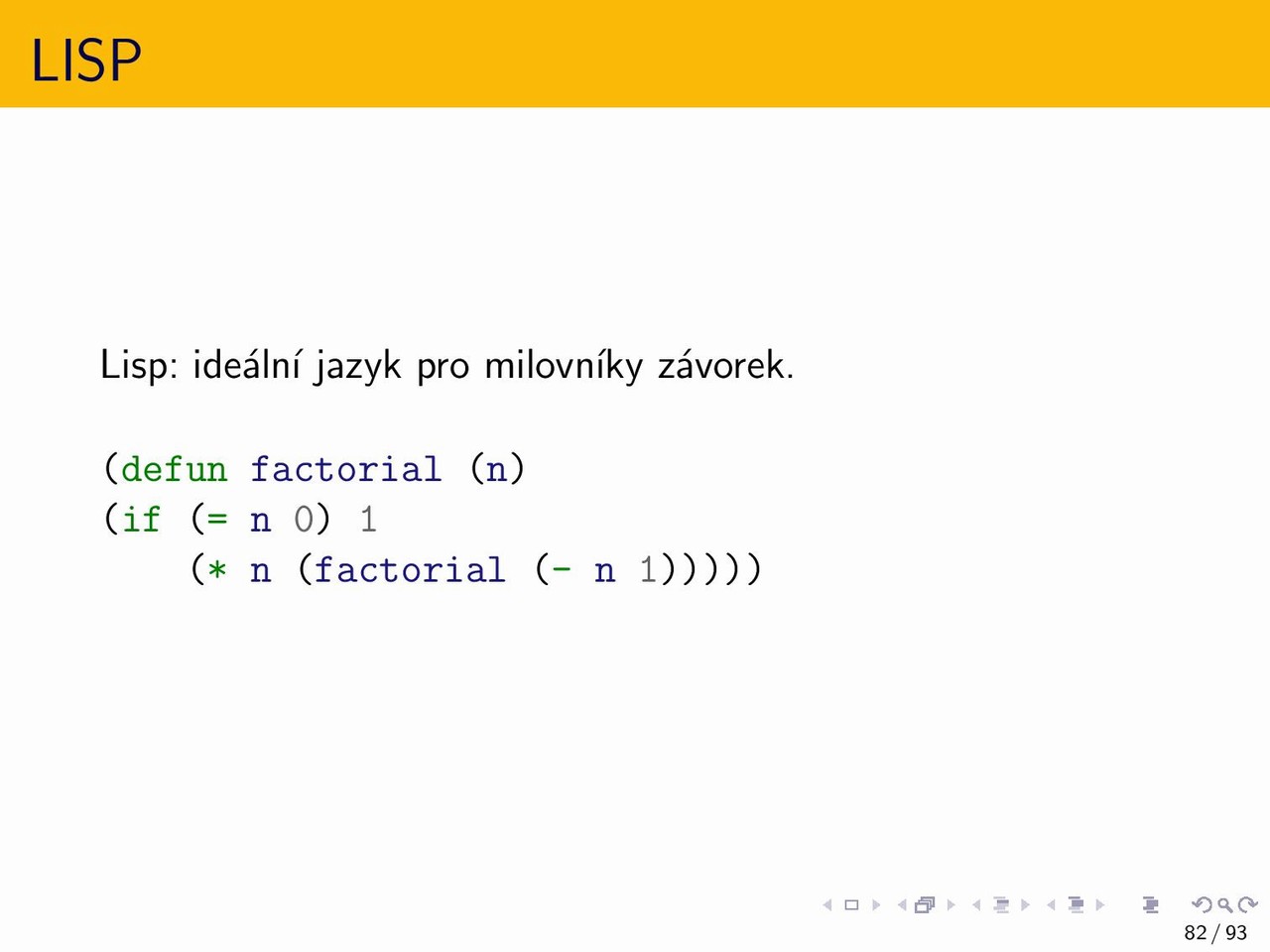 LISP

Lisp: ideální jazyk pro milovníky závorek.

(defun factorial (n)
(if (= n 0) 1
    (* n (factorial (- n 1)))))

82 / 93